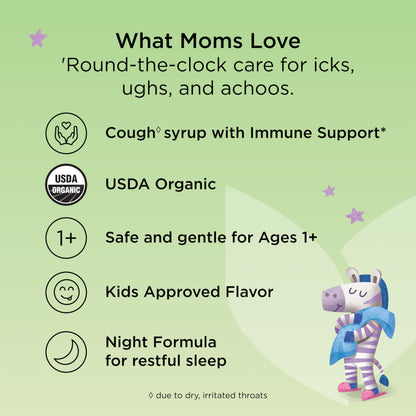 What Moms Love
'Round-the-clock care for icks, ughs, and achoos.

Cough◊ syrup with Immune Support*

USDA ORGANIC

USDA Organic

1+

Safe and gentle for Ages 1+

Kids Approved Flavor

Night Formula for restful sleep

◊ due to dry, irritated throats